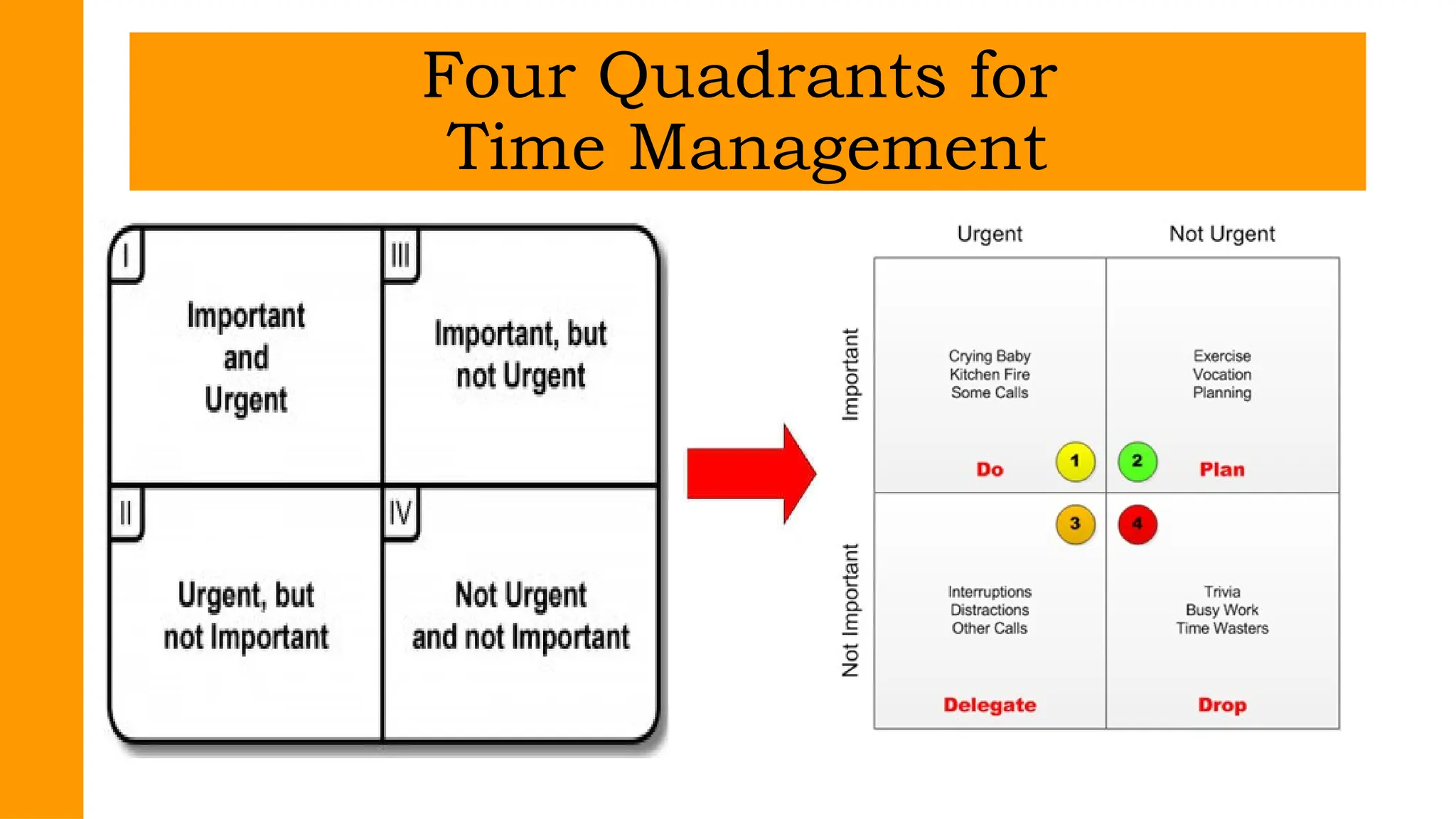 Four Quadrants for Time Management

I
Important and Urgent

III
Important, but not Urgent

II
Urgent, but not Important

IV
Not Urgent and not Important

Urgent

Not Urgent

Important

Not Important

Crying Baby
Kitchen Fire
Some Calls

Do

1

Exercise
Vocation
Planning

2

Plan

3

Interruptions
Distractions
Other Calls

Delegate

4

Trivia
Busy Work
Time Wasters

Drop